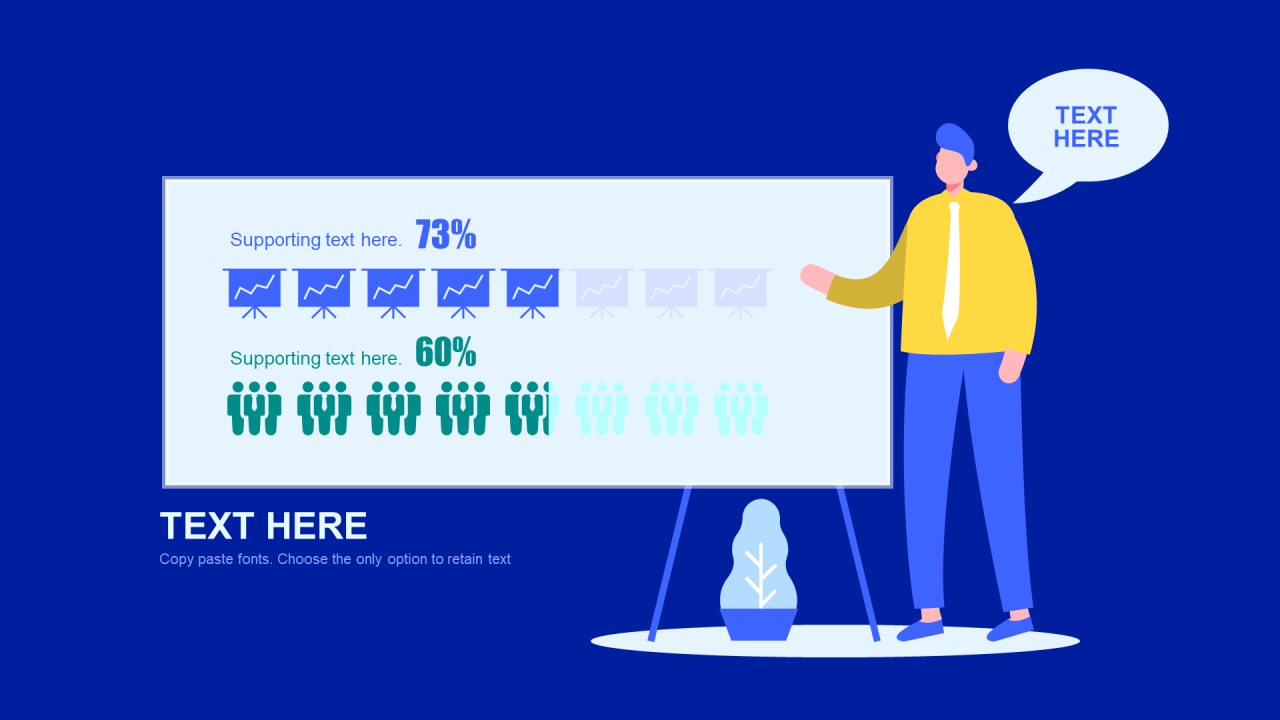 TEXT HERE

Supporting text here. 73%

Supporting text here. 60%

TEXT HERE

Copy paste fonts. Choose the only option to retain text